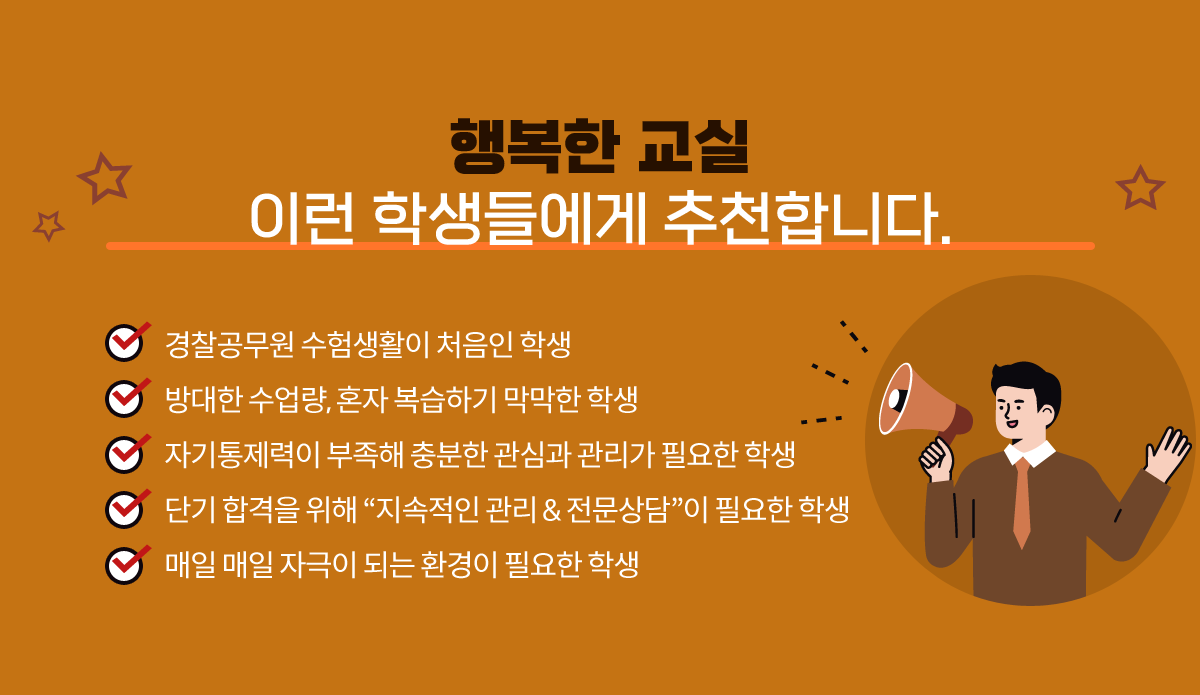 행복한 교실
이런 학생들에게 추천합니다.

경찰공무원 수험생활이 처음인 학생

방대한 수업량, 혼자 복습하기 막막한 학생

자기통제력이 부족해 충분한 관심과 관리가 필요한 학생

단기 합격을 위해 “지속적인 관리 & 전문상담”이 필요한 학생

매일 매일 자극이 되는 환경이 필요한 학생